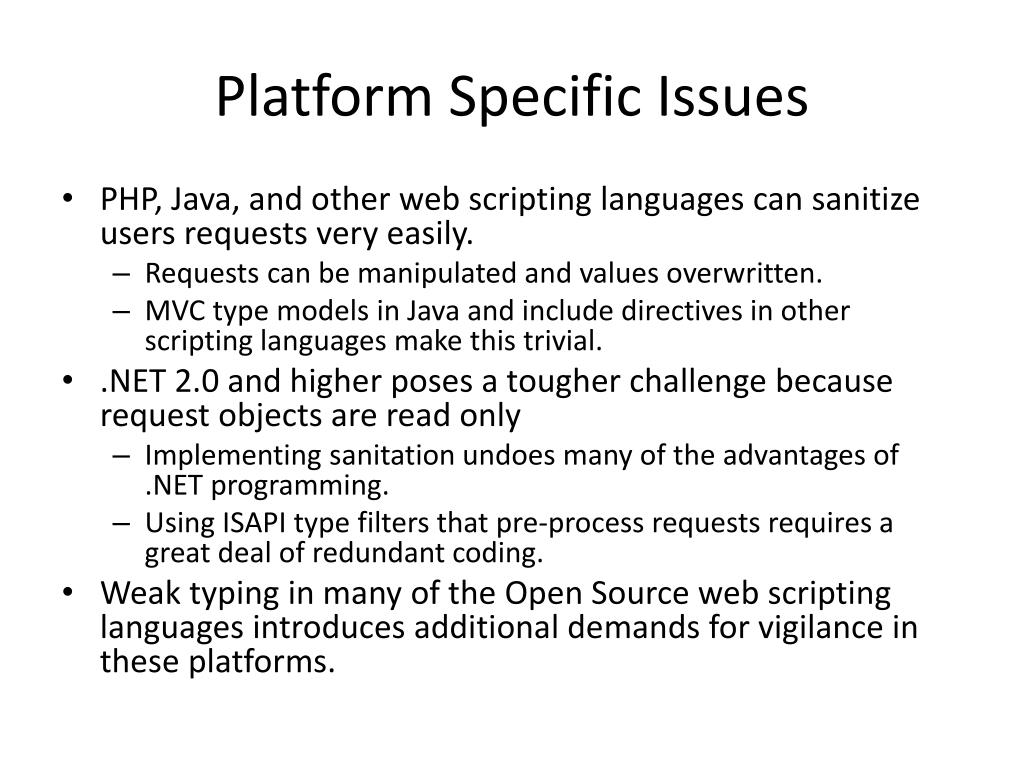 Platform Specific Issues

• PHP, Java, and other web scripting languages can sanitize users requests very easily.
– Requests can be manipulated and values overwritten.
– MVC type models in Java and include directives in other scripting languages make this trivial.
• .NET 2.0 and higher poses a tougher challenge because request objects are read only
– Implementing sanitation undoes many of the advantages of .NET programming.
– Using ISAPI type filters that pre-process requests requires a great deal of redundant coding.
• Weak typing in many of the Open Source web scripting languages introduces additional demands for vigilance in these platforms.